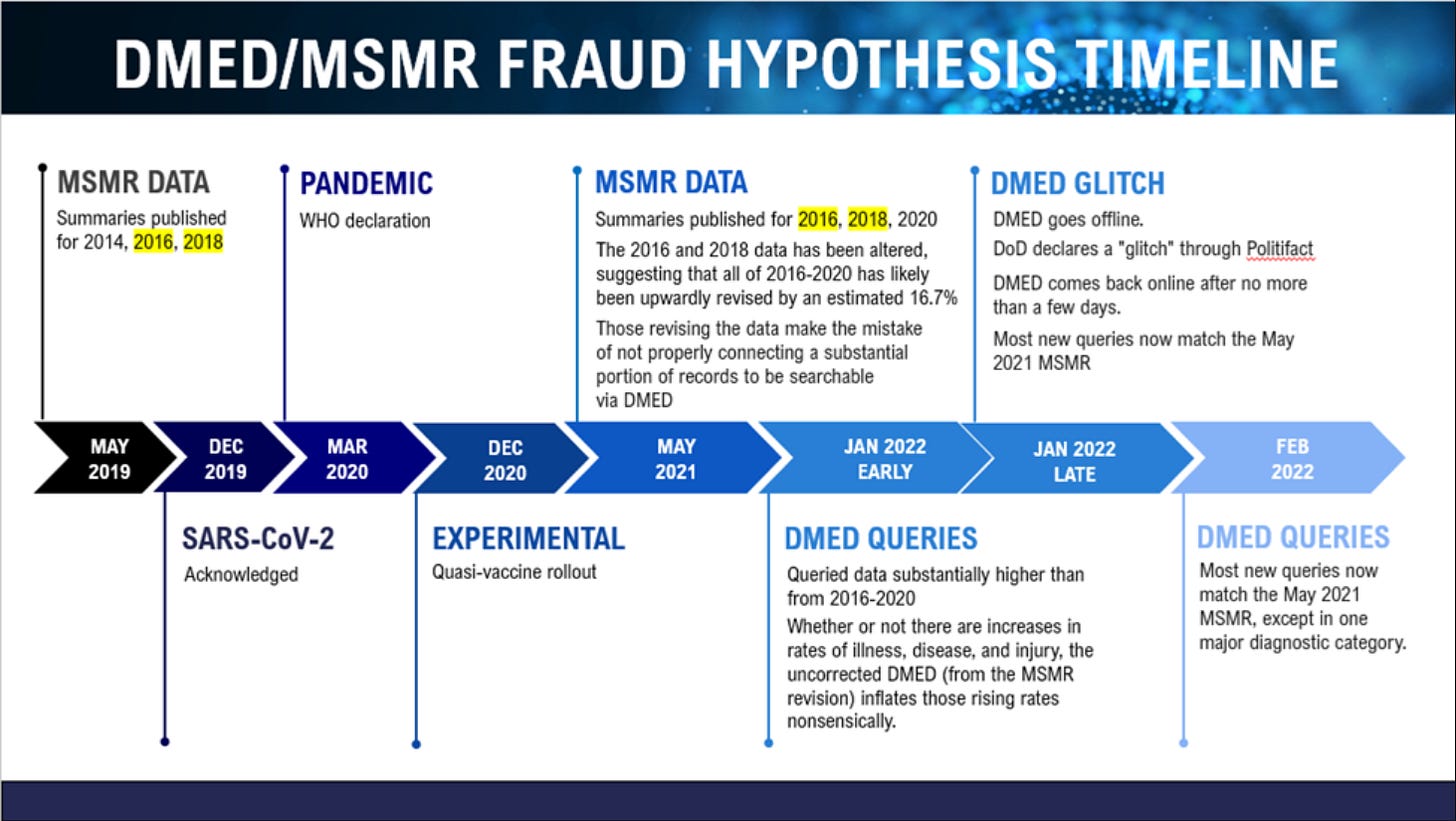 DMED/MSMR FRAUD HYPOTHESIS TIMELINE

MSMR DATA
Summaries published for 2014, 2016, 2018

PANDEMIC
WHO declaration

MSMR DATA
Summaries published for 2016, 2018, 2020
The 2016 and 2018 data has been altered, suggesting that all of 2016-2020 has likely been upwardly revised by an estimated 16.7%
Those revising the data make the mistake of not properly connecting a substantial portion of records to be searchable via DMED

DMED GLITCH
DMED goes offline.
DoD declares a "glitch" through Politifact
DMED comes back online after no more than a few days.
Most new queries now match the May 2021 MSMR

MAY 2019
DEC 2019
MAR 2020
DEC 2020
MAY 2021
JAN 2022 EARLY
JAN 2022 LATE
FEB 2022

SARS-CoV-2
Acknowledged

EXPERIMENTAL
Quasi-vaccine rollout

DMED QUERIES
Queried data substantially higher than from 2016-2020
Whether or not there are increases in rates of illness, disease, and injury, the uncorrected DMED (from the MSMR revision) inflates those rising rates nonsensically.

DMED QUERIES
Most new queries now match the May 2021 MSMR, except in one major diagnostic category.